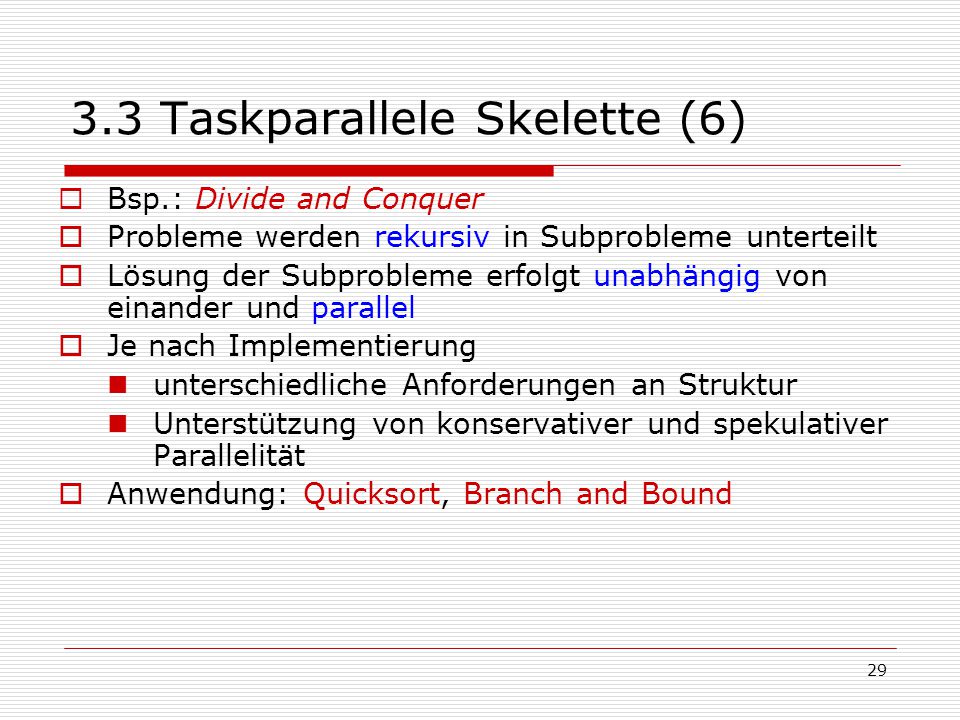 3.3 Taskparallele Skelette (6)

Bsp.: Divide and Conquer
Probleme werden rekursiv in Subprobleme unterteilt
Lösung der Subprobleme erfolgt unabhängig von einander und parallel
Je nach Implementierung
unterschiedliche Anforderungen an Struktur
Unterstützung von konservativer und spekulativer Parallelität
Anwendung: Quicksort, Branch and Bound

29